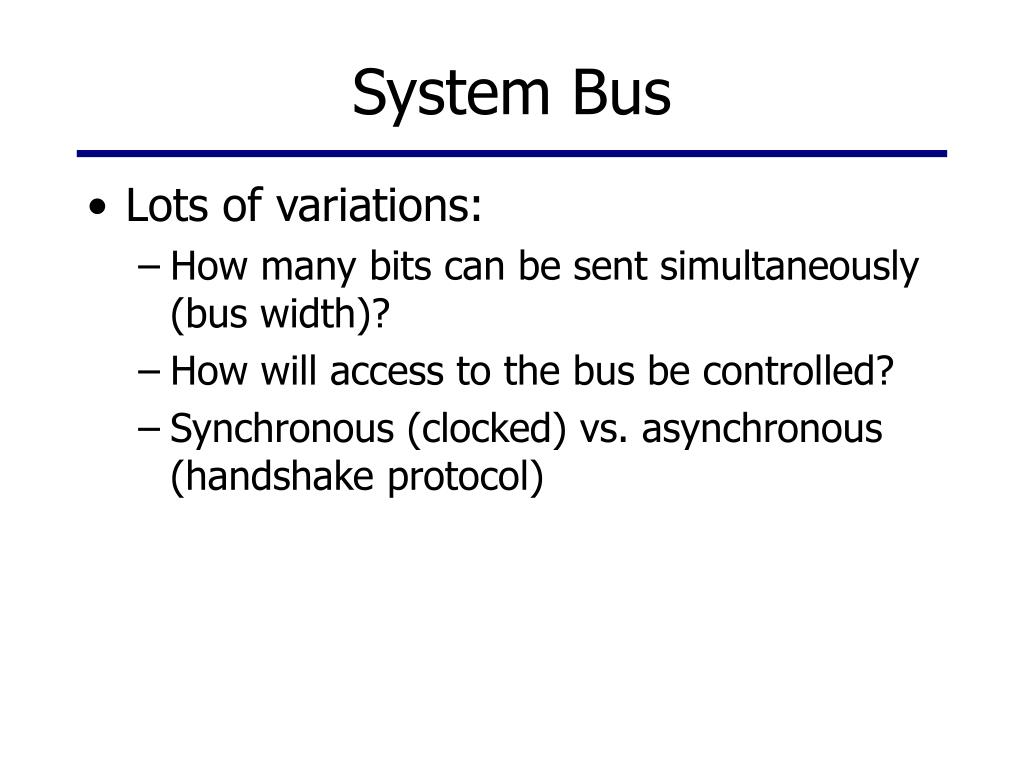 System Bus

• Lots of variations:
  – How many bits can be sent simultaneously (bus width)?
  – How will access to the bus be controlled?
  – Synchronous (clocked) vs. asynchronous (handshake protocol)